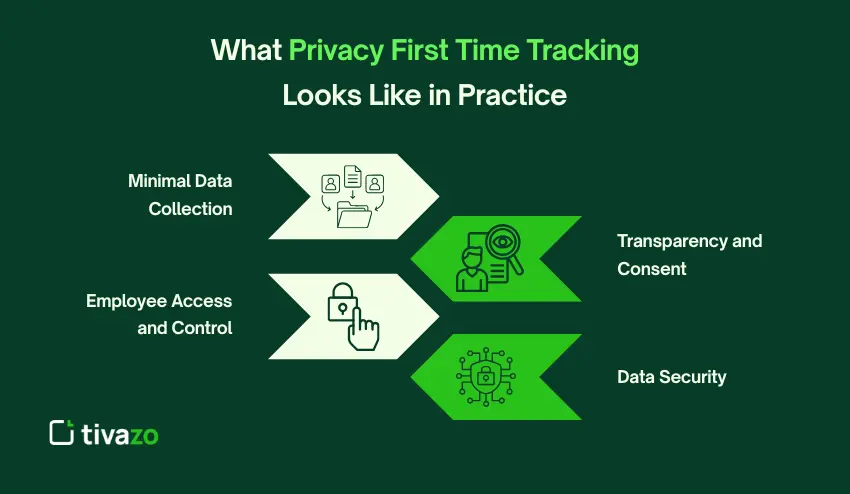 What Privacy First Time Tracking Looks Like in Practice

Minimal Data Collection

Transparency and Consent

Employee Access and Control

Data Security

tivazo